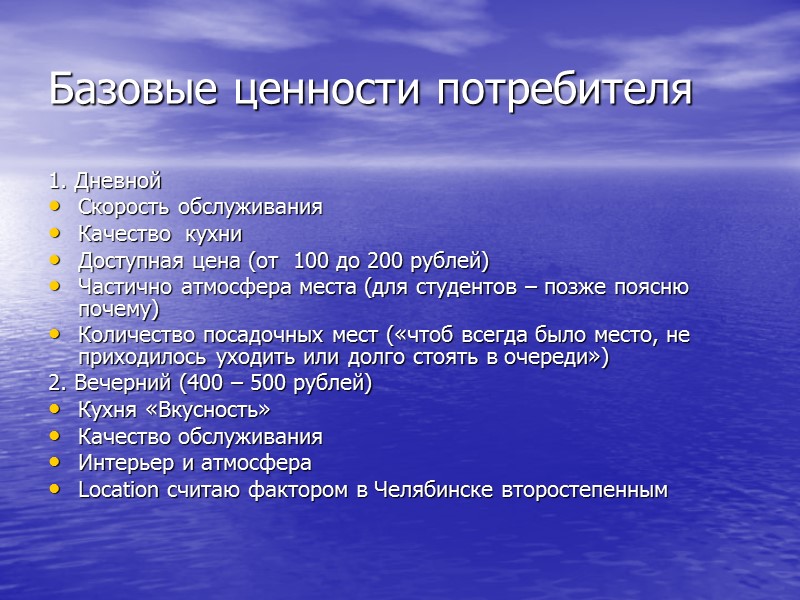 Базовые ценности потребителя

1. Дневной
• Скорость обслуживания
• Качество кухни
• Доступная цена (от 100 до 200 рублей)
• Частично атмосфера места (для студентов – позже поясню почему)
• Количество посадочных мест («чтоб всегда было место, не приходилось уходить или долго стоять в очереди»)
2. Вечерний (400 – 500 рублей)
• Кухня «Вкусность»
• Качество обслуживания
• Интерьер и атмосфера
• Location считаю фактором в Челябинске второстепенным